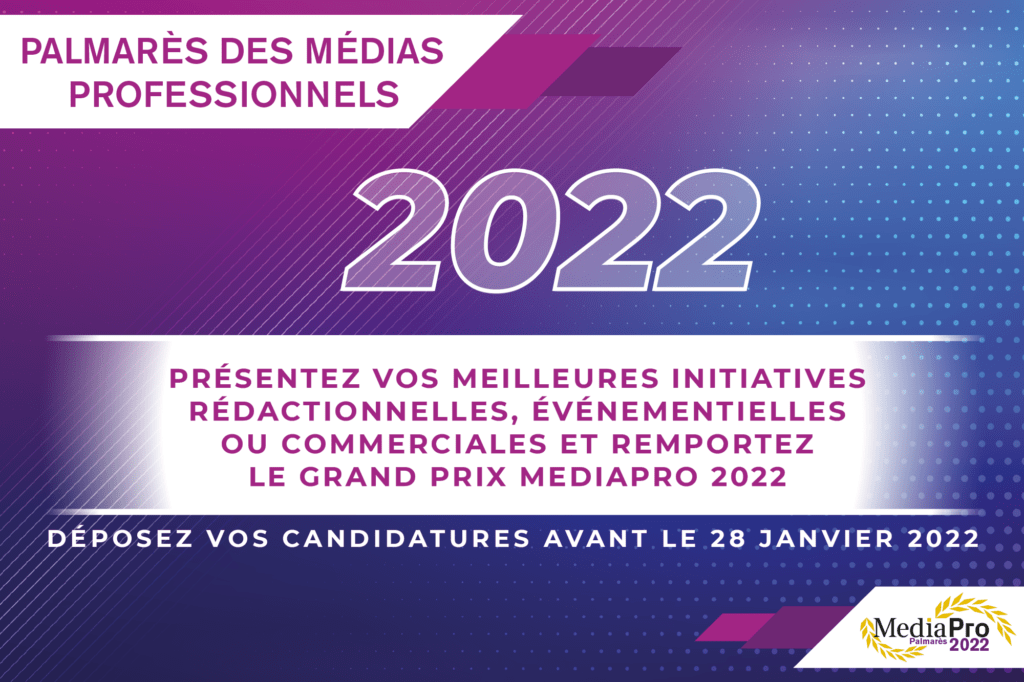 PALMARÈS DES MÉDIAS PROFESSIONNELS

2022

PRÉSENTEZ VOS MEILLEURES INITIATIVES RÉDACTIONNELLES, ÉVÉNEMENTIELLES OU COMMERCIALES ET REMPORTEZ LE GRAND PRIX MEDIAPRO 2022

DÉPOSEZ VOS CANDIDATURES AVANT LE 28 JANVIER 2022

MediaPro
Palmarès 2022